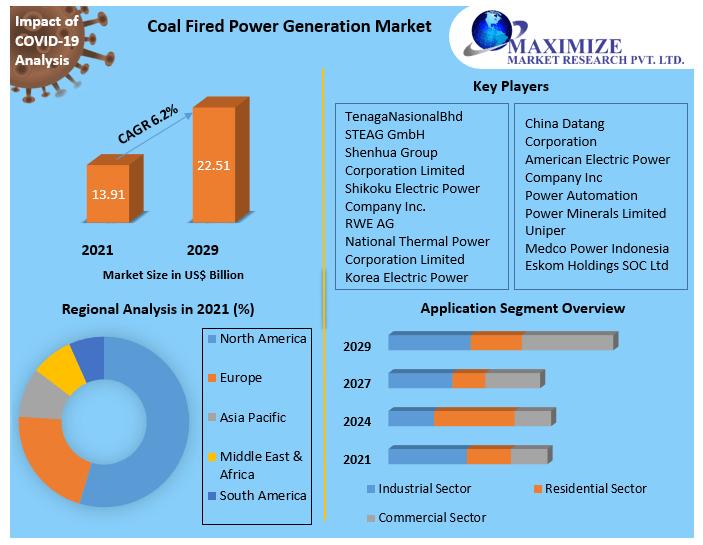 Impact of COVID-19 Analysis

Coal Fired Power Generation Market

MAXIMIZE MARKET RESEARCH PVT. LTD.

CAGR 6.2%

13.91

22.51

2021

2029

Market Size in US$ Billion

Key Players

TenagaNasionalBhd
STEAG GmbH
Shenhua Group Corporation Limited
Shikoku Electric Power Company Inc.
RWE AG
National Thermal Power Corporation Limited
Korea Electric Power

China Datang Corporation
American Electric Power Company Inc
Power Automation
Power Minerals Limited
Uniper
Medco Power Indonesia
Eskom Holdings SOC Ltd

Regional Analysis in 2021 (%)

North America
Europe
Asia Pacific
Middle East & Africa
South America

Application Segment Overview

2029
2027
2024
2021

Industrial Sector
Residential Sector
Commercial Sector